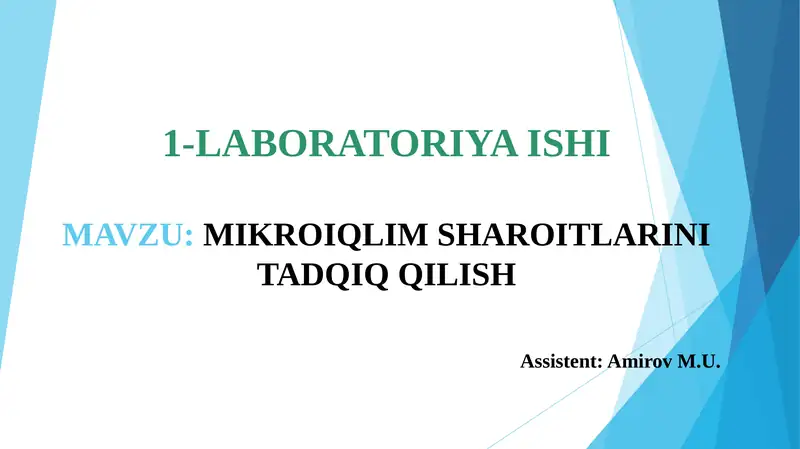 1-LABORATORIYA ISHI

MAVZU: MIKROIQLIM SHAROITLARINI TADQIQ QILISH

Assistent: Amirov M.U.